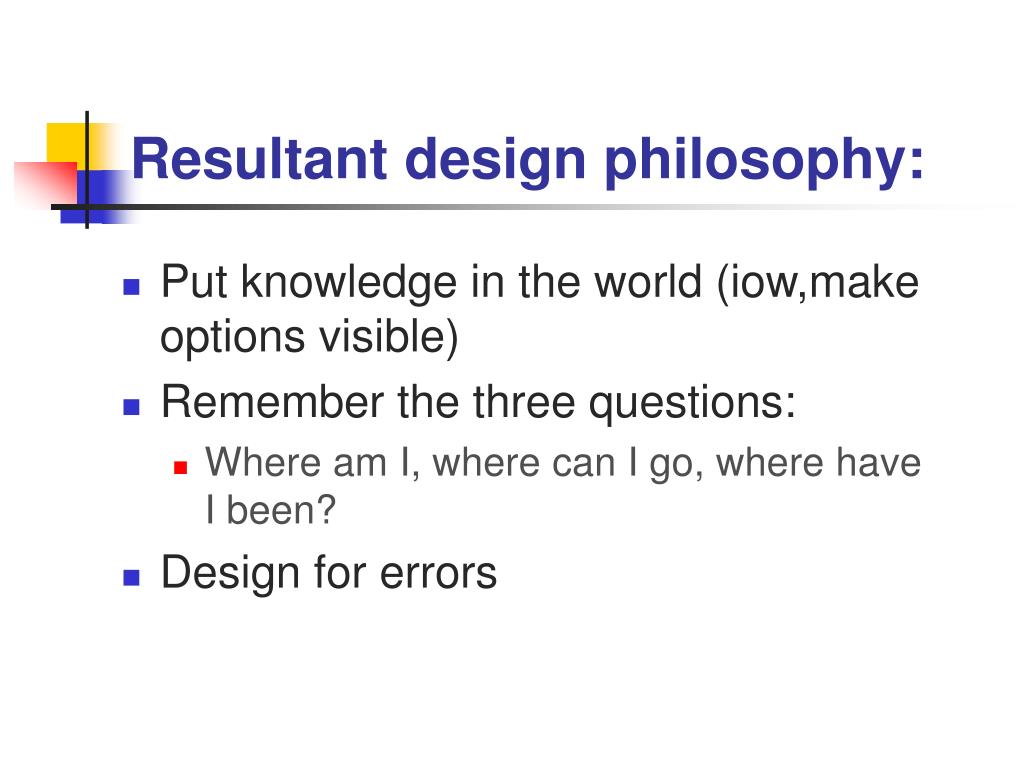 Resultant design philosophy:

- Put knowledge in the world (iow,make options visible)
- Remember the three questions:
  - Where am I, where can I go, where have I been?
- Design for errors